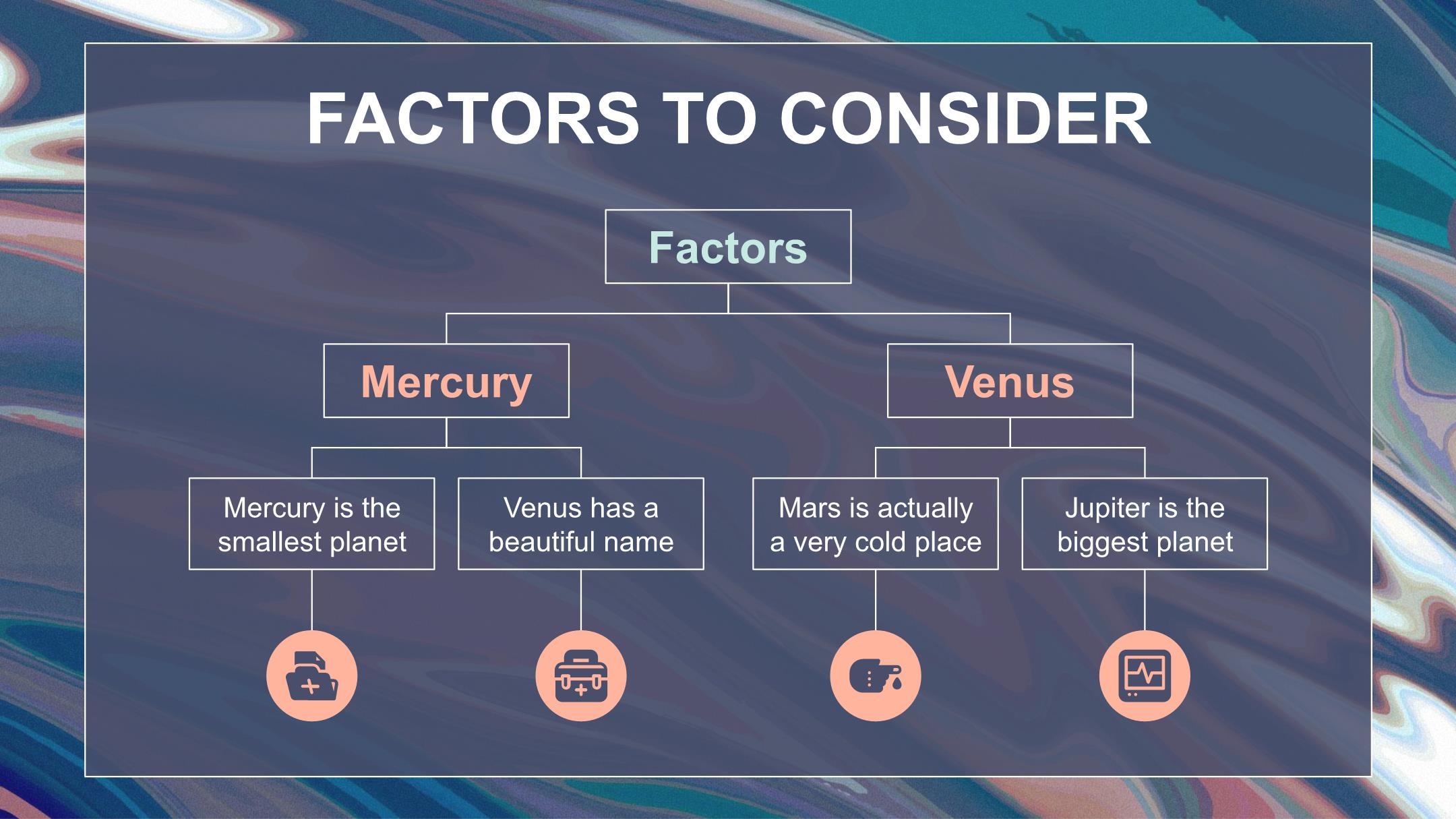 FACTORS TO CONSIDER

Factors

Mercury

Venus

Mercury is the smallest planet

Venus has a beautiful name

Mars is actually a very cold place

Jupiter is the biggest planet